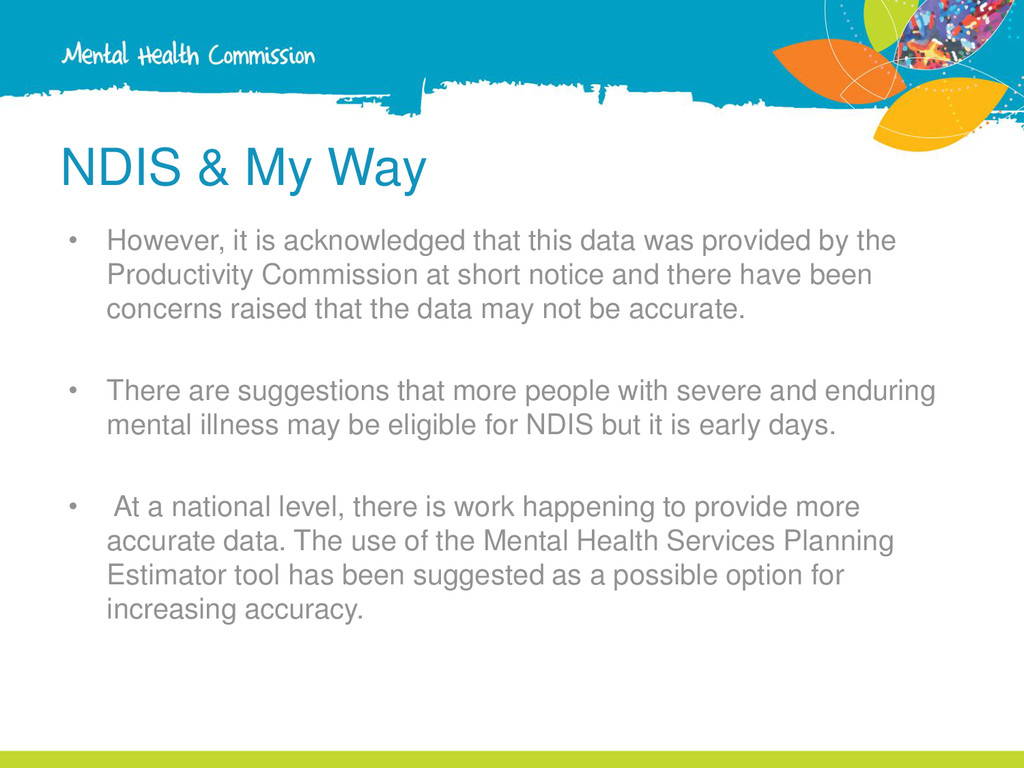 Mental Health Commission

NDIS & My Way

• However, it is acknowledged that this data was provided by the Productivity Commission at short notice and there have been concerns raised that the data may not be accurate.

• There are suggestions that more people with severe and enduring mental illness may be eligible for NDIS but it is early days.

• At a national level, there is work happening to provide more accurate data. The use of the Mental Health Services Planning Estimator tool has been suggested as a possible option for increasing accuracy.